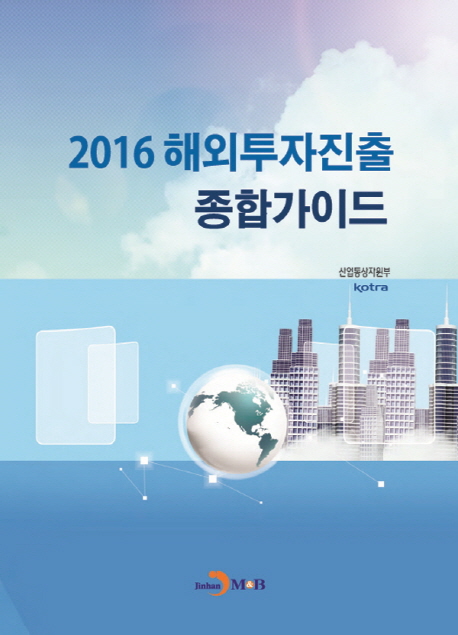 2016 해외투자진출 종합가이드

산업통상자원부

kotra

Jinhan M&B